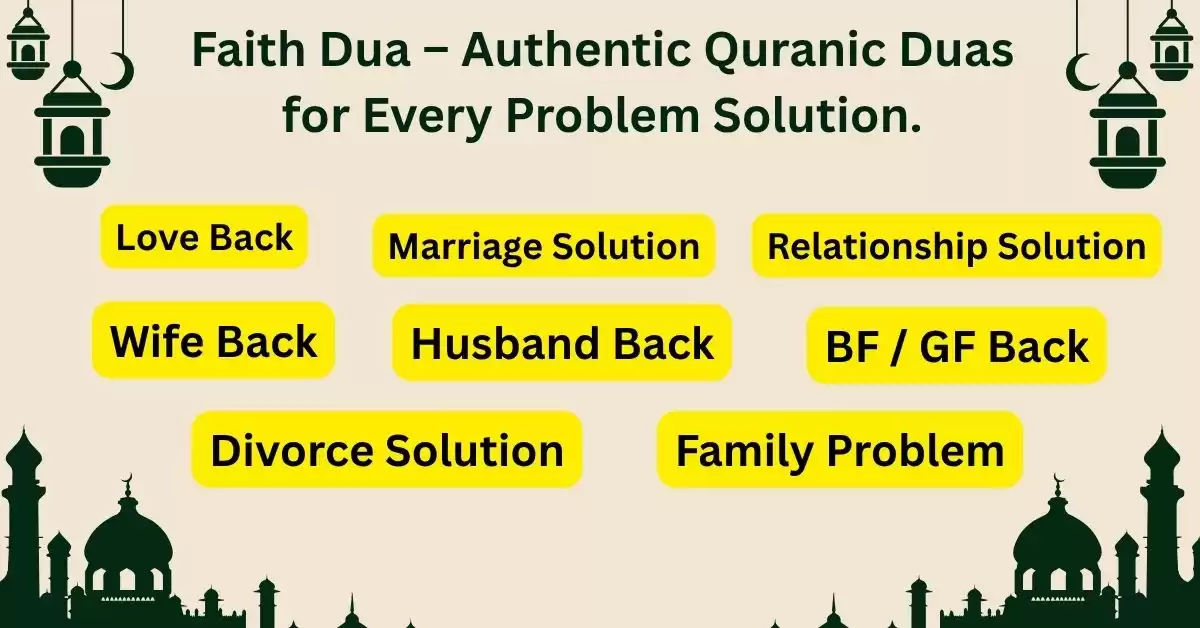 Faith Dua – Authentic Quranic Duas for Every Problem Solution.

Love Back

Marriage Solution

Relationship Solution

Wife Back

Husband Back

BF / GF Back

Divorce Solution

Family Problem